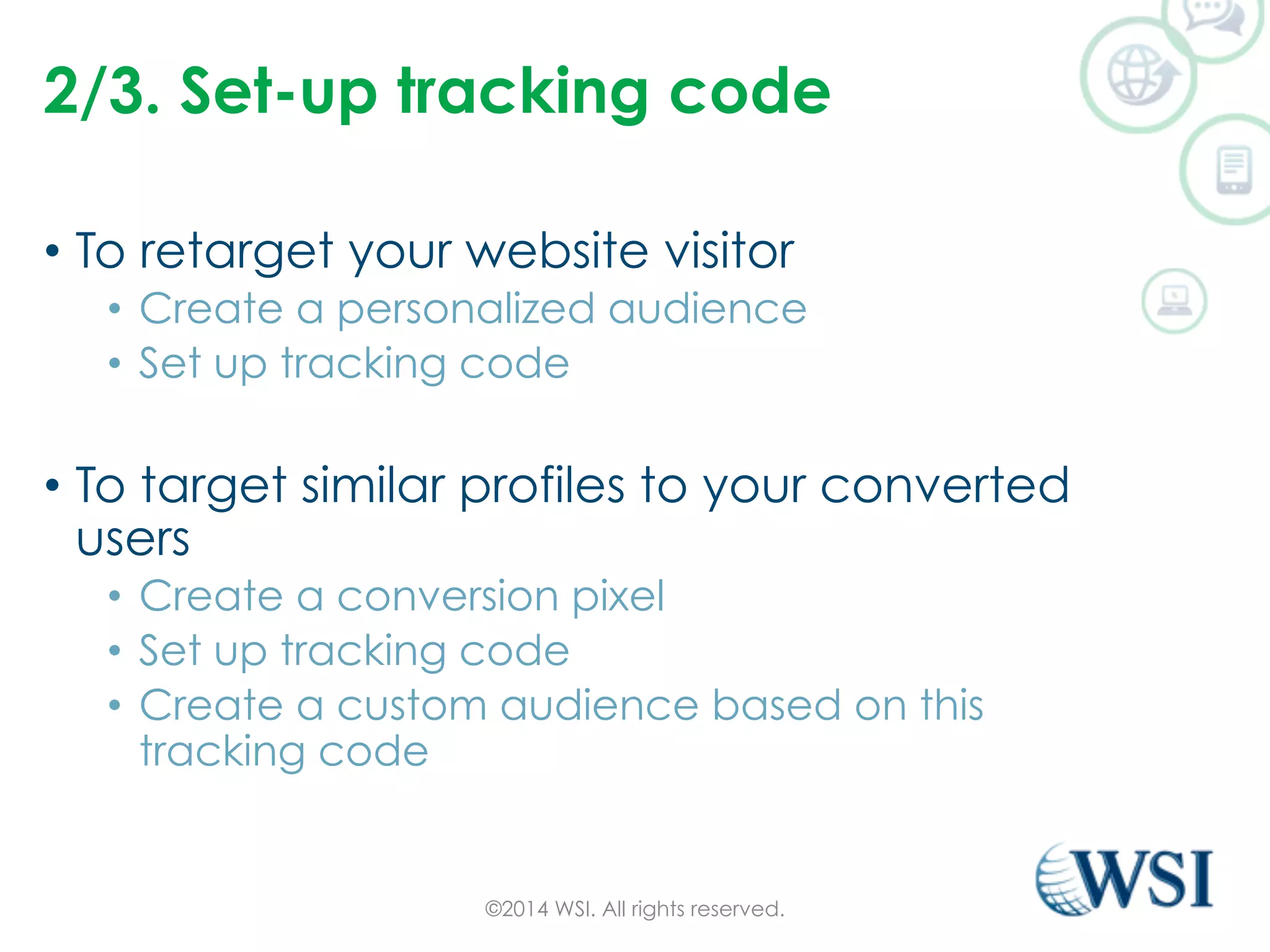 2/3. Set-up tracking code

• To retarget your website visitor
  • Create a personalized audience
  • Set up tracking code

• To target similar profiles to your converted users
  • Create a conversion pixel
  • Set up tracking code
  • Create a custom audience based on this tracking code

©2014 WSI. All rights reserved.

WSI